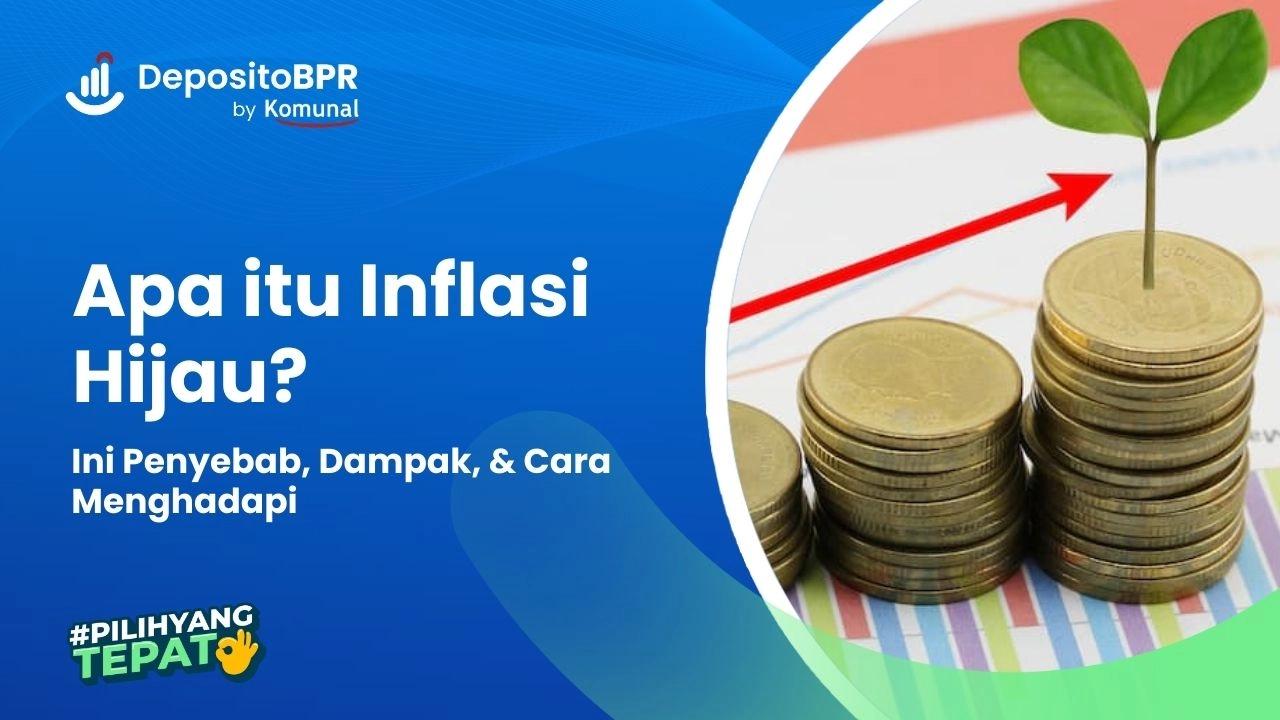 DepositoBPR
by Komunal

Apa itu Inflasi Hijau?

Ini Penyebab, Dampak, & Cara Menghadapi

#PILIHYANG TEPAT